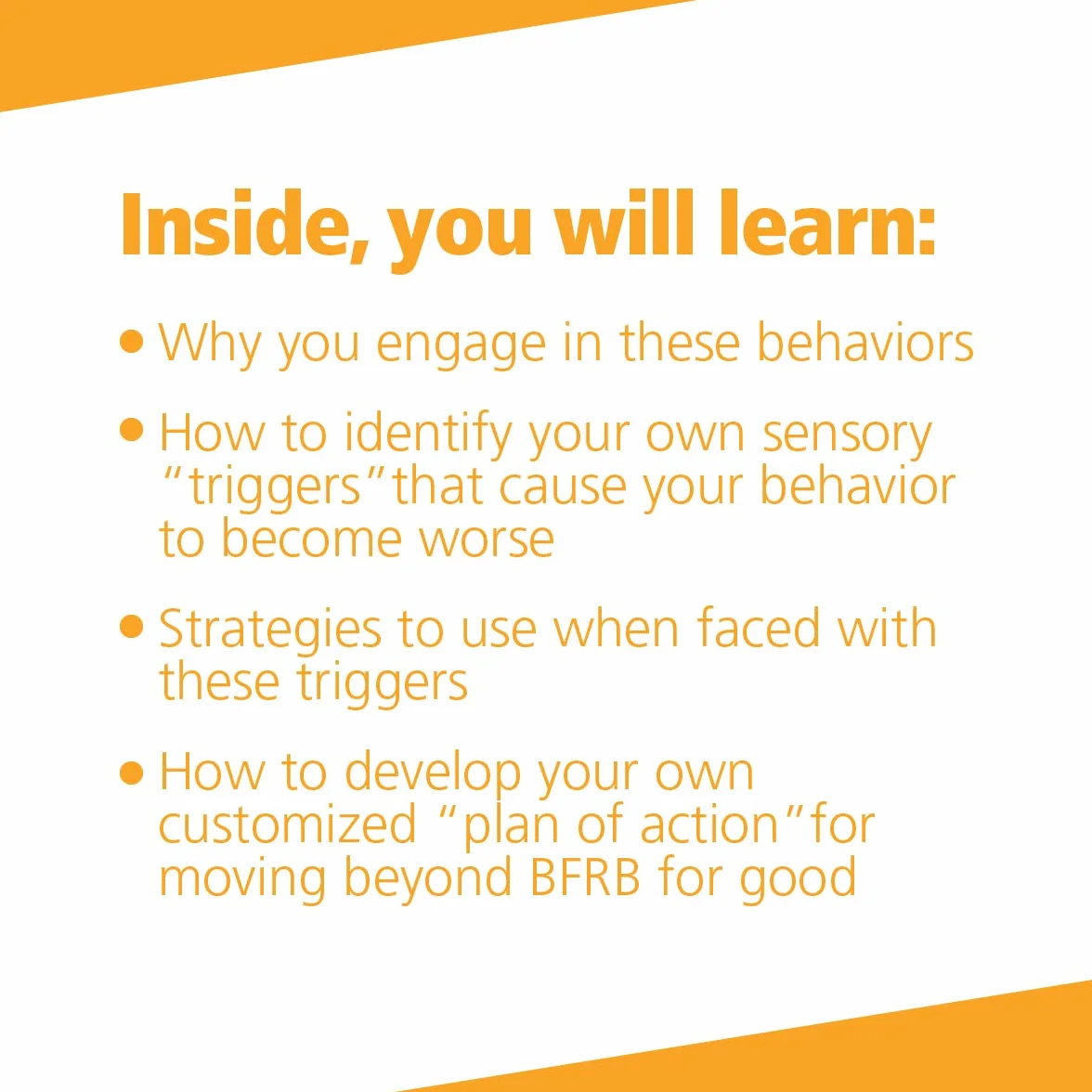 Inside, you will learn:

• Why you engage in these behaviors

• How to identify your own sensory "triggers" that cause your behavior to become worse

• Strategies to use when faced with these triggers

• How to develop your own customized "plan of action" for moving beyond BFRB for good